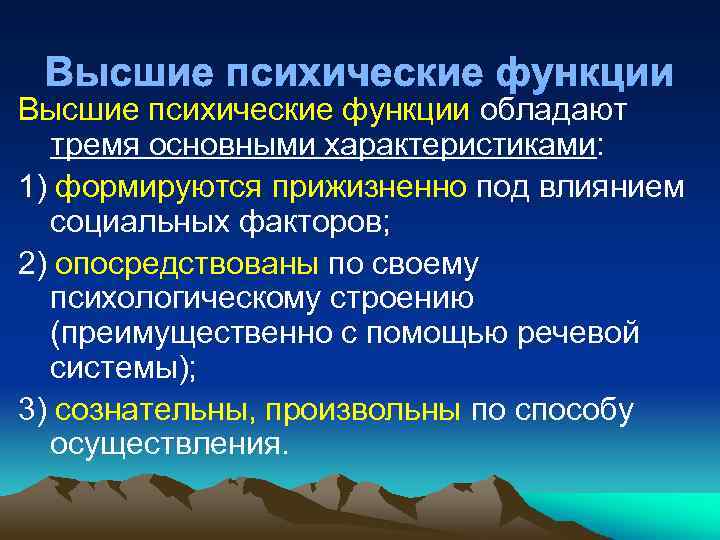 Высшие психические функции

Высшие психические функции обладают тремя основными характеристиками:

1) формируются прижизненно под влиянием социальных факторов;

2) опосредствованы по своему психологическому строению (преимущественно с помощью речевой системы);

3) сознательны, произвольны по способу осуществления.